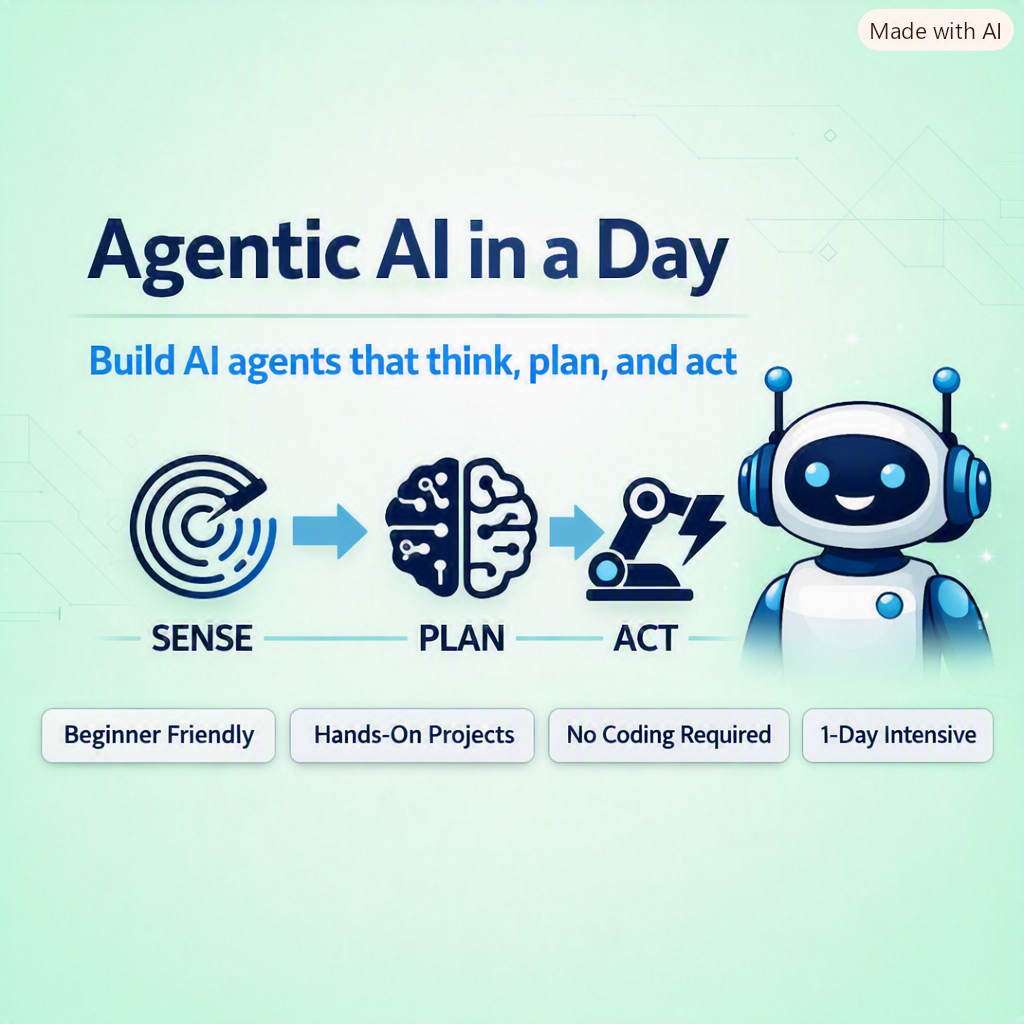 Made with AI

Agentic AI in a Day

Build AI agents that think, plan, and act

SENSE PLAN ACT

Beginner Friendly

Hands-On Projects

No Coding Required

1-Day Intensive